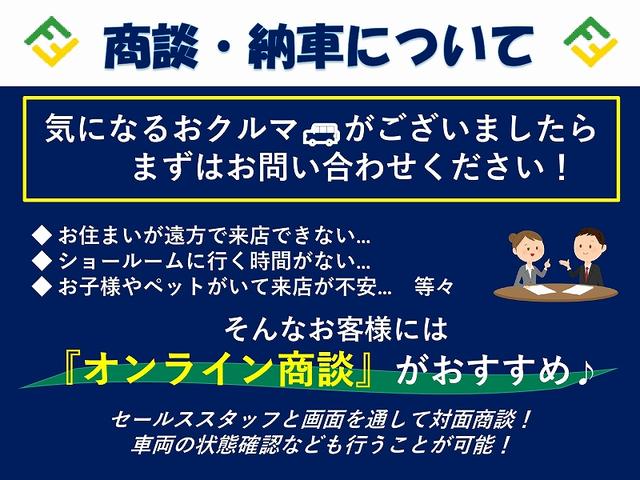 商談・納車について

気になるおクルマがございましたら
まずはお問い合わせください！

◆ お住まいが遠方で来店できない…
◆ ショールームに行く時間がない…
◆ お子様やペットがいて来店が不安… 等々

そんなお客様には
『オンライン商談』がおすすめ♪

セールススタッフと画面を通して対面商談！
車両の状態確認なども行うことが可能！